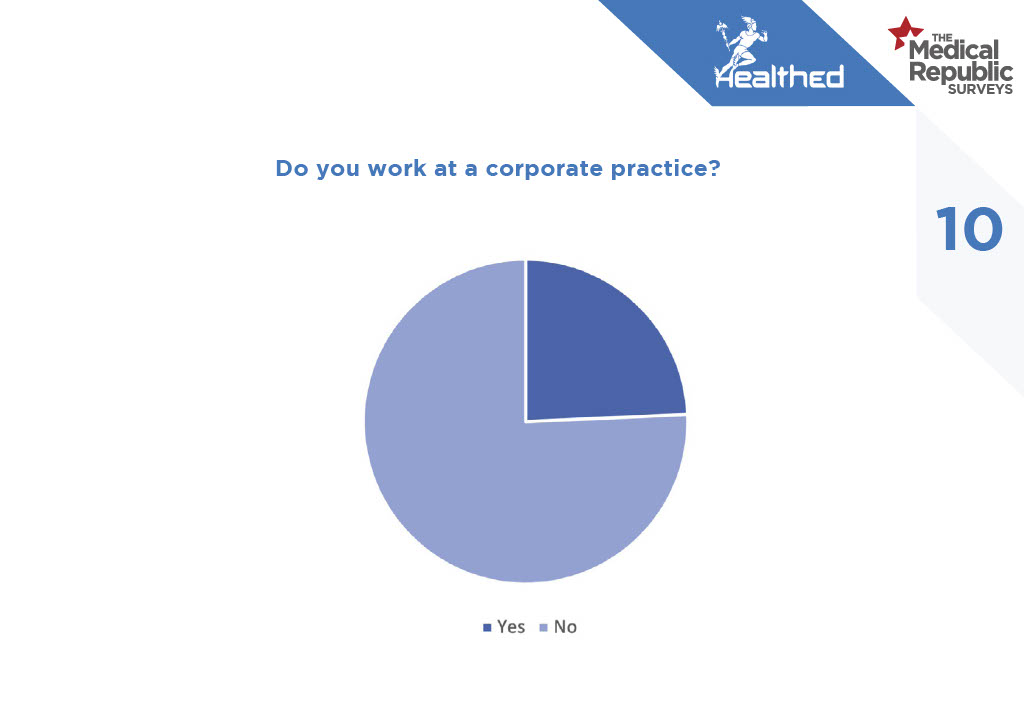 Healthed

THE Medical Republic SURVEYS

Do you work at a corporate practice?

10

Yes No